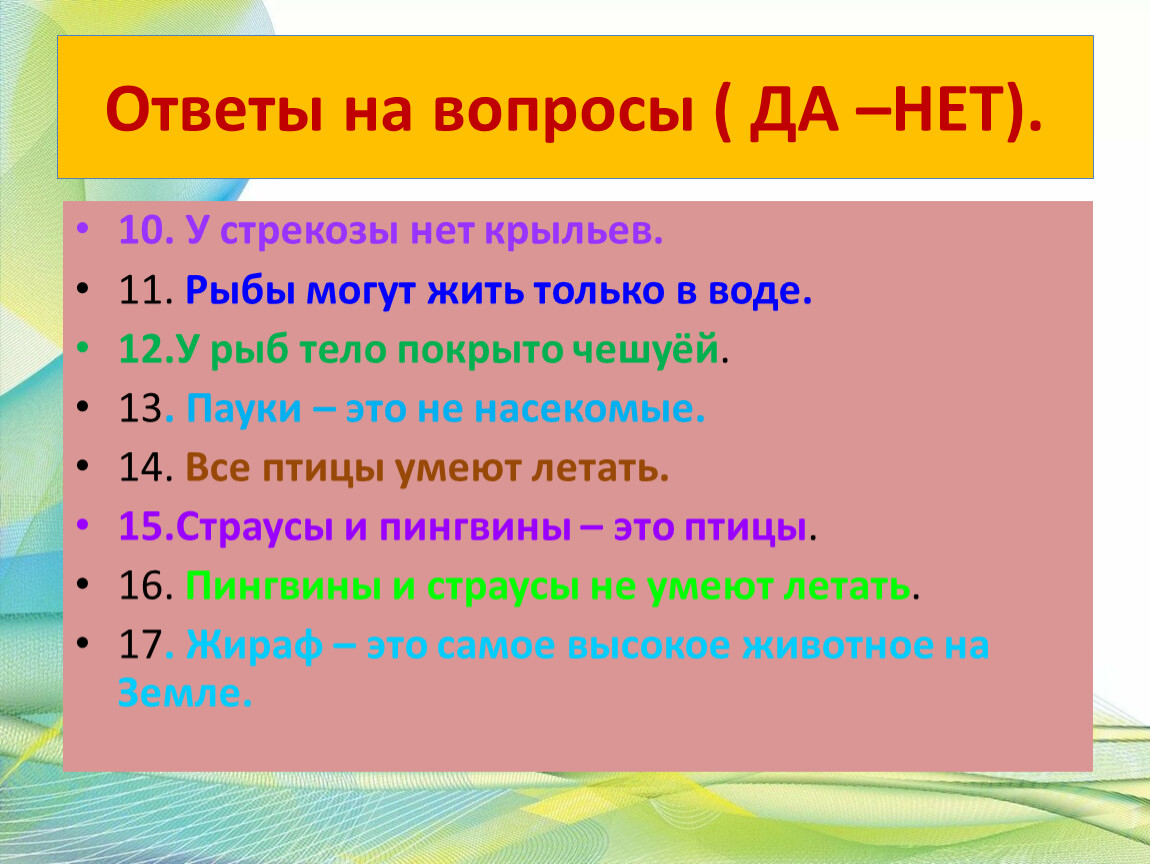 Ответы на вопросы ( ДА –НЕТ).

• 10. У стрекозы нет крыльев.
• 11. Рыбы могут жить только в воде.
• 12.У рыб тело покрыто чешуёй.
• 13. Пауки – это не насекомые.
• 14. Все птицы умеют летать.
• 15.Страусы и пингвины – это птицы.
• 16. Пингвины и страусы не умеют летать.
• 17. Жираф – это самое высокое животное на Земле.